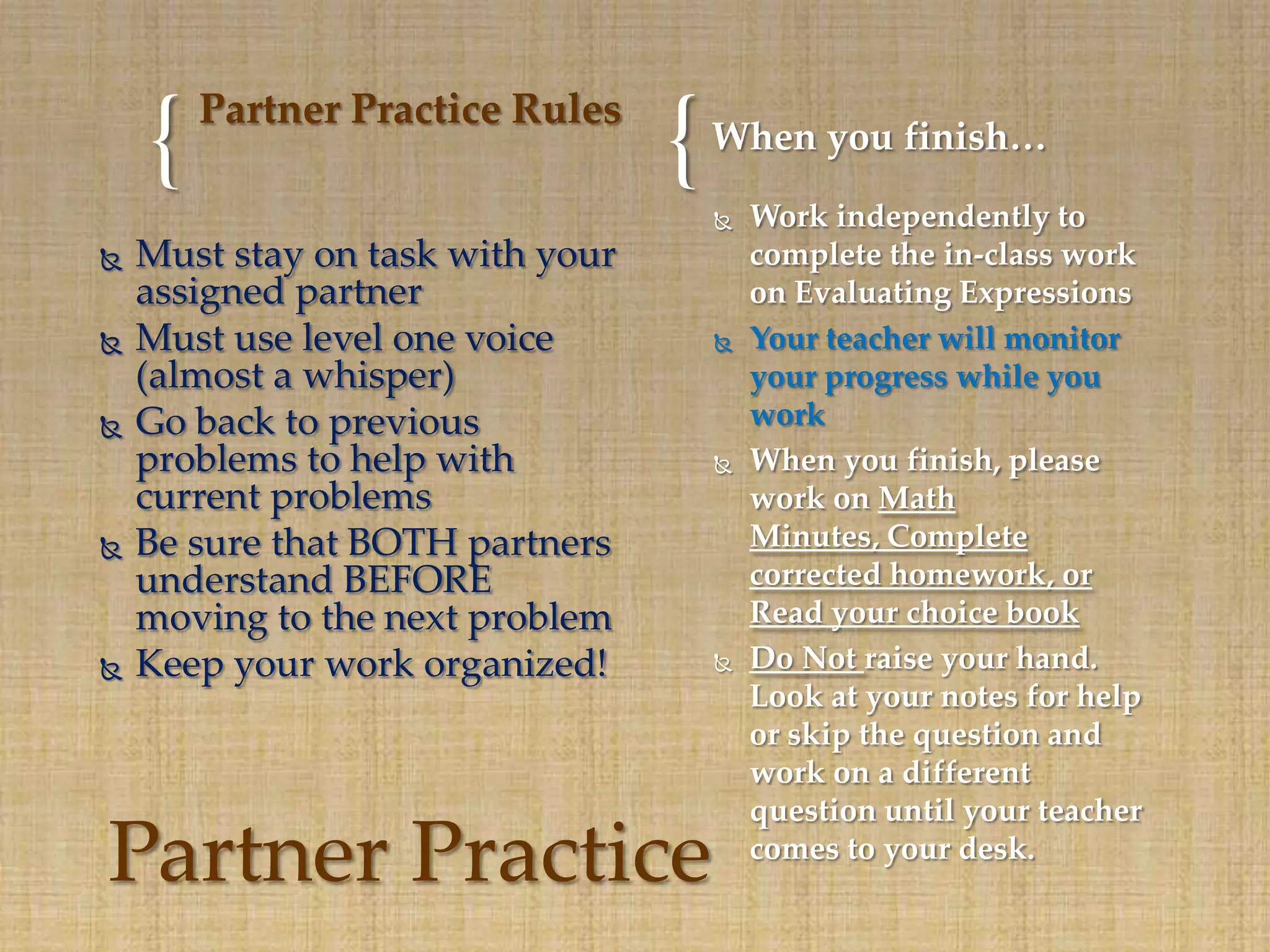 { Partner Practice Rules

Must stay on task with your assigned partner
Must use level one voice (almost a whisper)
Go back to previous problems to help with current problems
Be sure that BOTH partners understand BEFORE moving to the next problem
Keep your work organized!

Partner Practice

{ When you finish…

Work independently to complete the in-class work on Evaluating Expressions
Your teacher will monitor your progress while you work
When you finish, please work on Math Minutes, Complete corrected homework, or Read your choice book
Do Not raise your hand. Look at your notes for help or skip the question and work on a different question until your teacher comes to your desk.